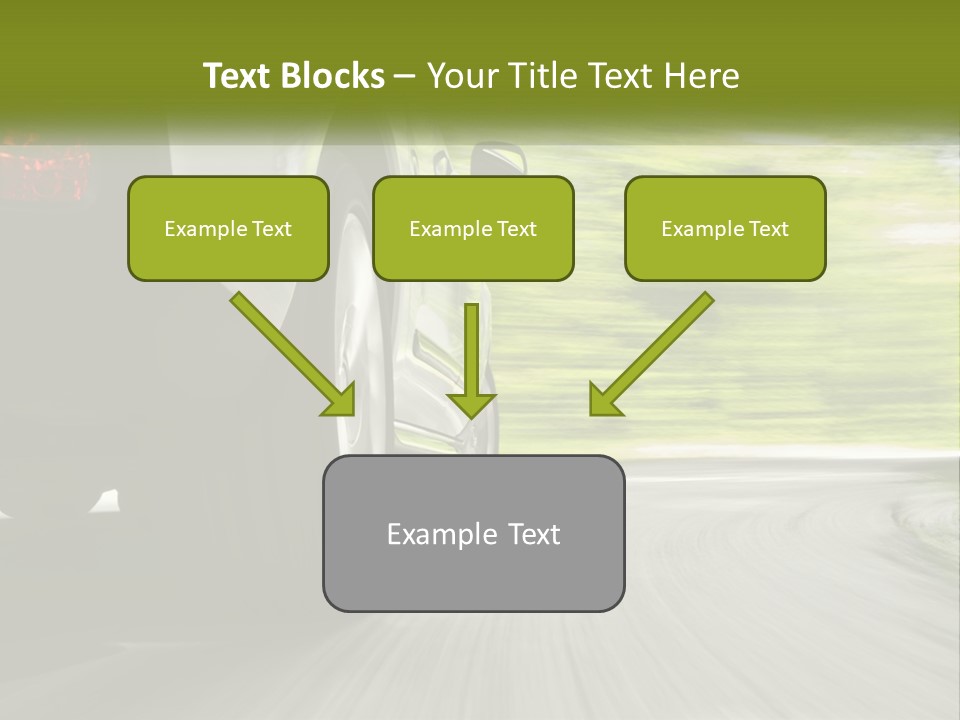 Text Blocks – Your Title Text Here

Example Text

Example Text

Example Text

Example Text